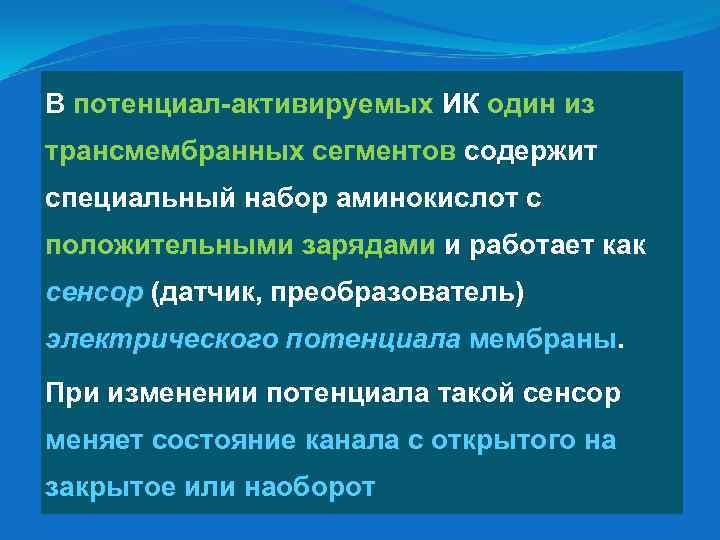 В потенциал-активируемых ИК один из трансмембранных сегментов содержит специальный набор аминокислот с положительными зарядами и работает как сенсор (датчик, преобразователь) электрического потенциала мембраны.

При изменении потенциала такой сенсор меняет состояние канала с открытого на закрытое или наоборот